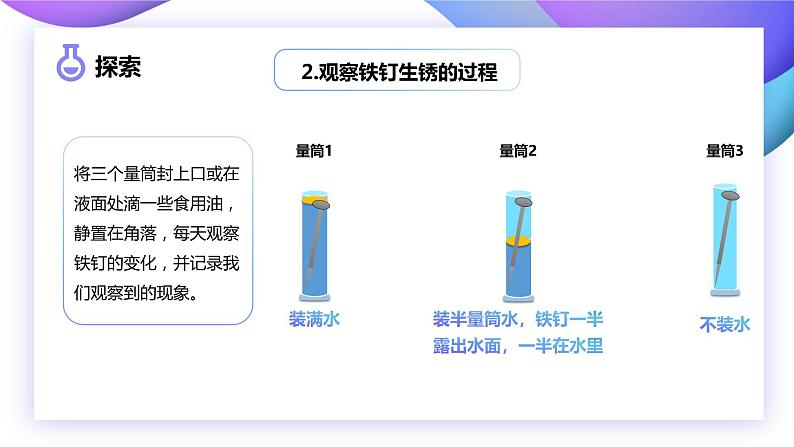 探索

2.观察铁钉生锈的过程

将三个量筒封上口或在液面处滴一些食用油，静置在角落，每天观察铁钉的变化，并记录我们观察到的现象。

量筒1

装满水

量筒2

装半量筒水，铁钉一半露出水面，一半在水里

量筒3

不装水